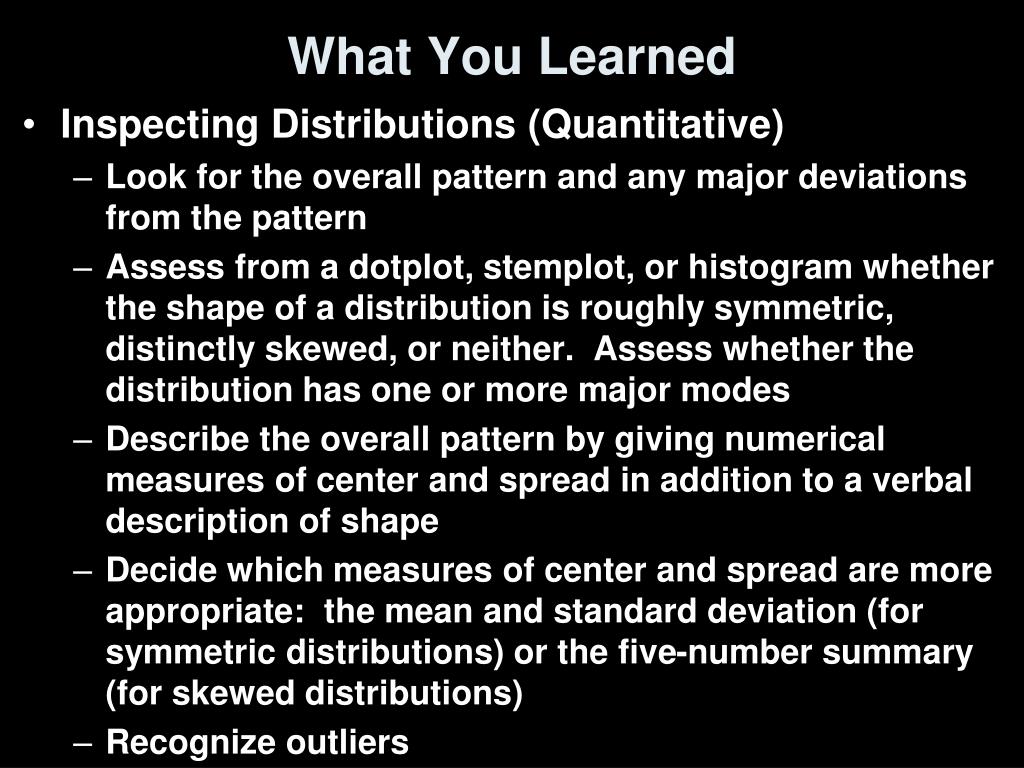 What You Learned

• Inspecting Distributions (Quantitative)

– Look for the overall pattern and any major deviations from the pattern

– Assess from a dotplot, stemplot, or histogram whether the shape of a distribution is roughly symmetric, distinctly skewed, or neither.  Assess whether the distribution has one or more major modes

– Describe the overall pattern by giving numerical measures of center and spread in addition to a verbal description of shape

– Decide which measures of center and spread are more appropriate:  the mean and standard deviation (for symmetric distributions) or the five-number summary (for skewed distributions)

– Recognize outliers